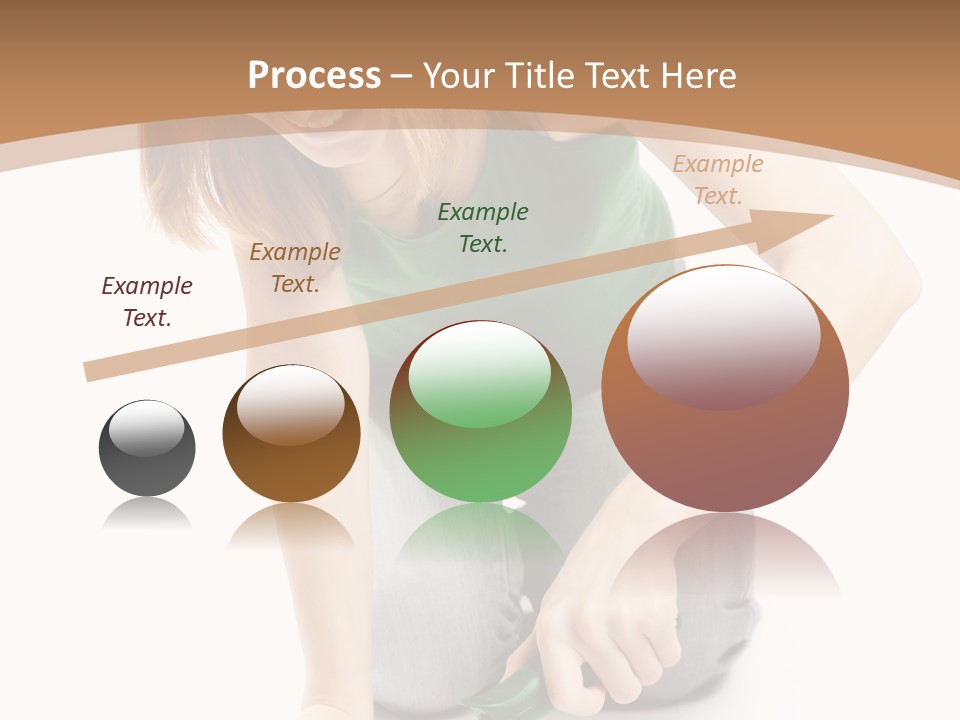 Process – Your Title Text Here

Example Text.

Example Text.

Example Text.

Example Text.